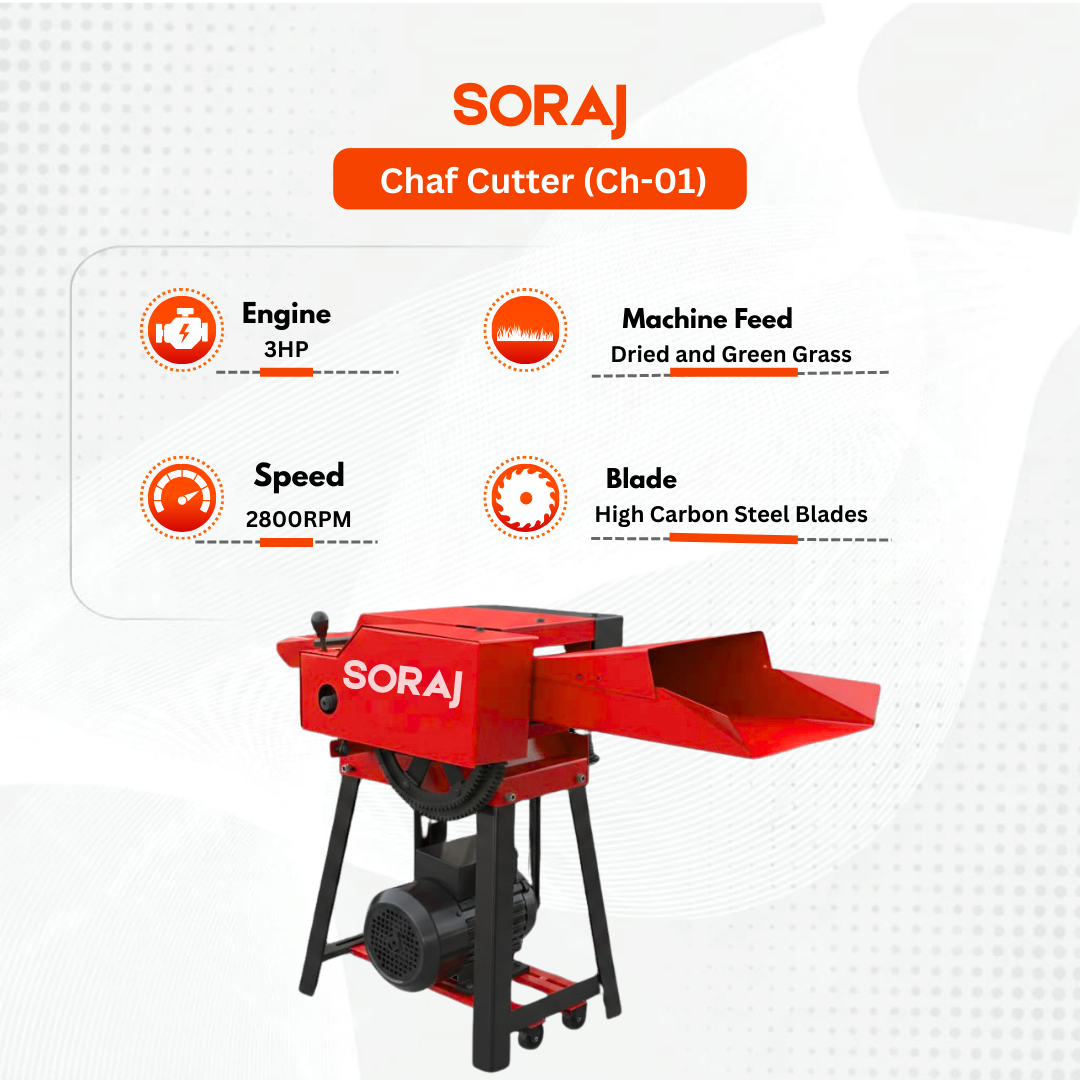 SORAJ

Chaf Cutter (Ch-01)

Engine
3HP

Machine Feed
Dried and Green Grass

Speed
2800RPM

Blade
High Carbon Steel Blades

SORAJ